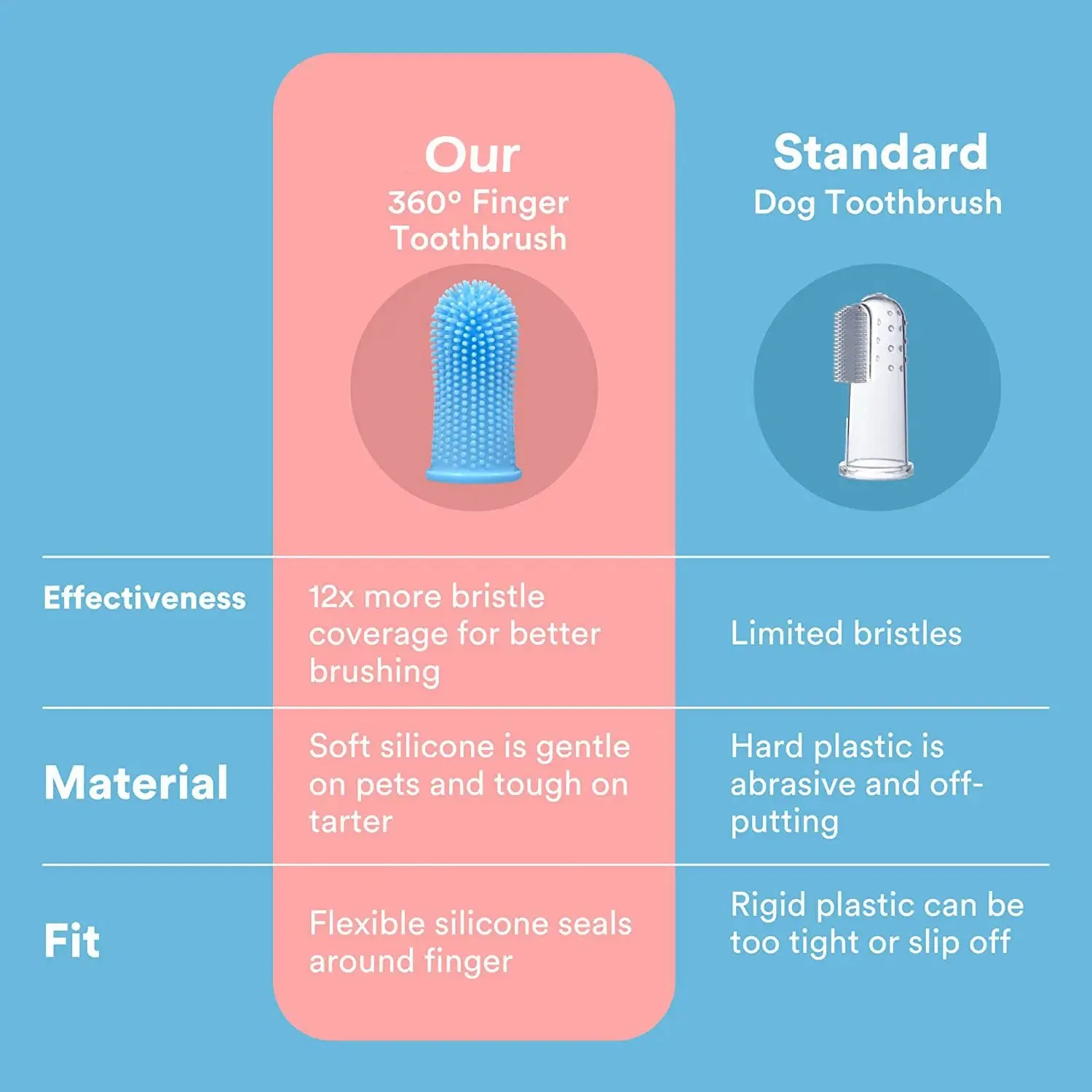 |  | Our 360° Finger Toothbrush | Standard Dog Toothbrush |
|---|---|---|
| Effectiveness | 12x more bristle coverage for better brushing | Limited bristles |
| Material | Soft silicone is gentle on pets and tough on tarter | Hard plastic is abrasive and off-putting |
| Fit | Flexible silicone seals around finger | Rigid plastic can be too tight or slip off |